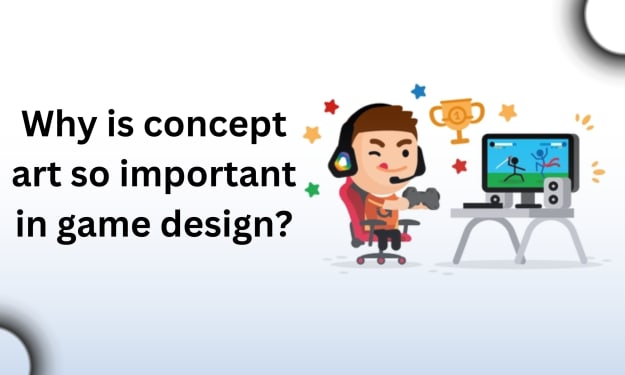 Why is concept art so important in game design?

1